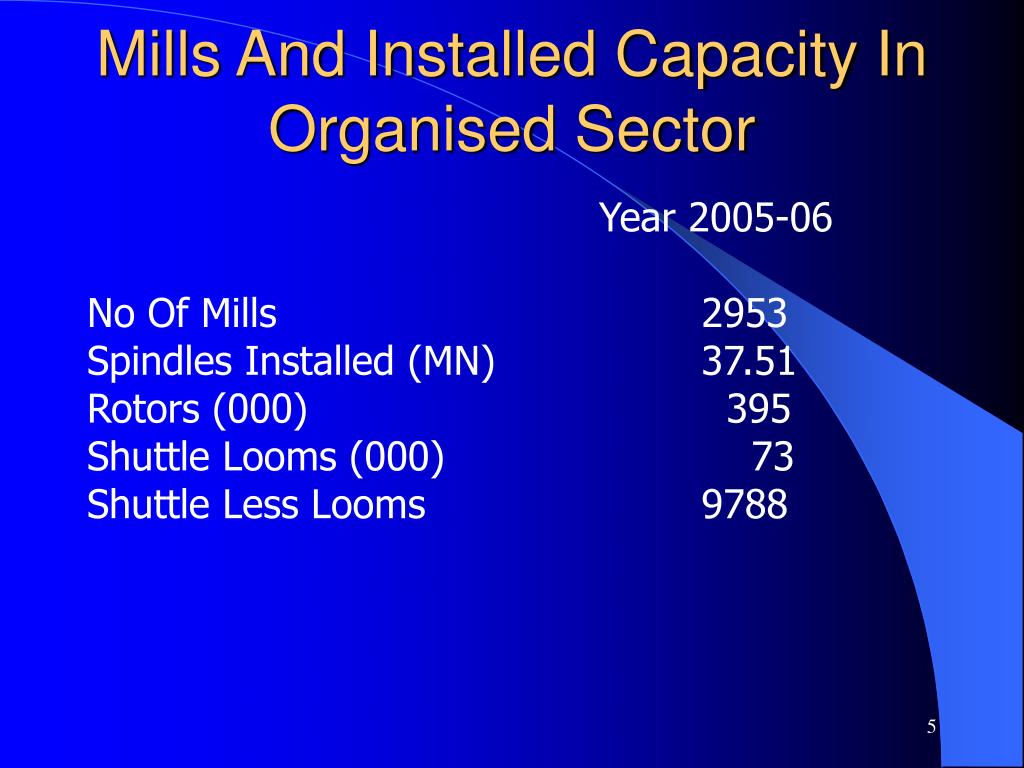 Mills And Installed Capacity In Organised Sector

| | Year 2005-06 |
|---|---|
| No Of Mills | 2953 |
| Spindles Installed (MN) | 37.51 |
| Rotors (000) | 395 |
| Shuttle Looms (000) | 73 |
| Shuttle Less Looms | 9788 |

5